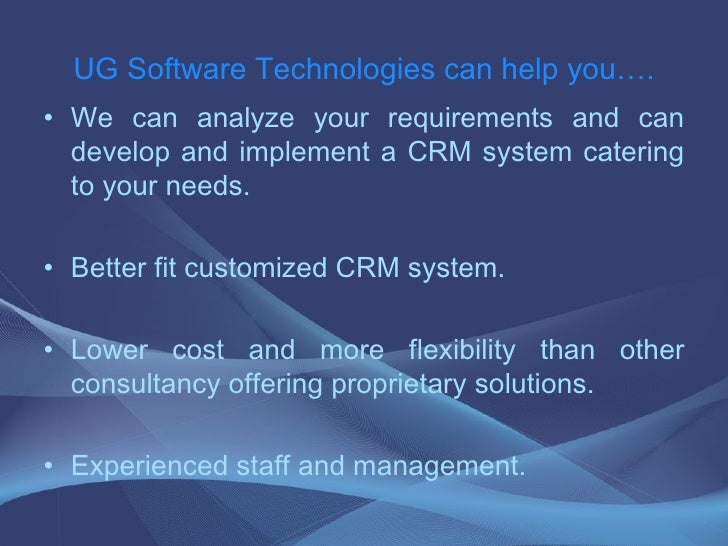 UG Software Technologies can help you….

• We can analyze your requirements and can develop and implement a CRM system catering to your needs.

• Better fit customized CRM system.

• Lower cost and more flexibility than other consultancy offering proprietary solutions.

• Experienced staff and management.